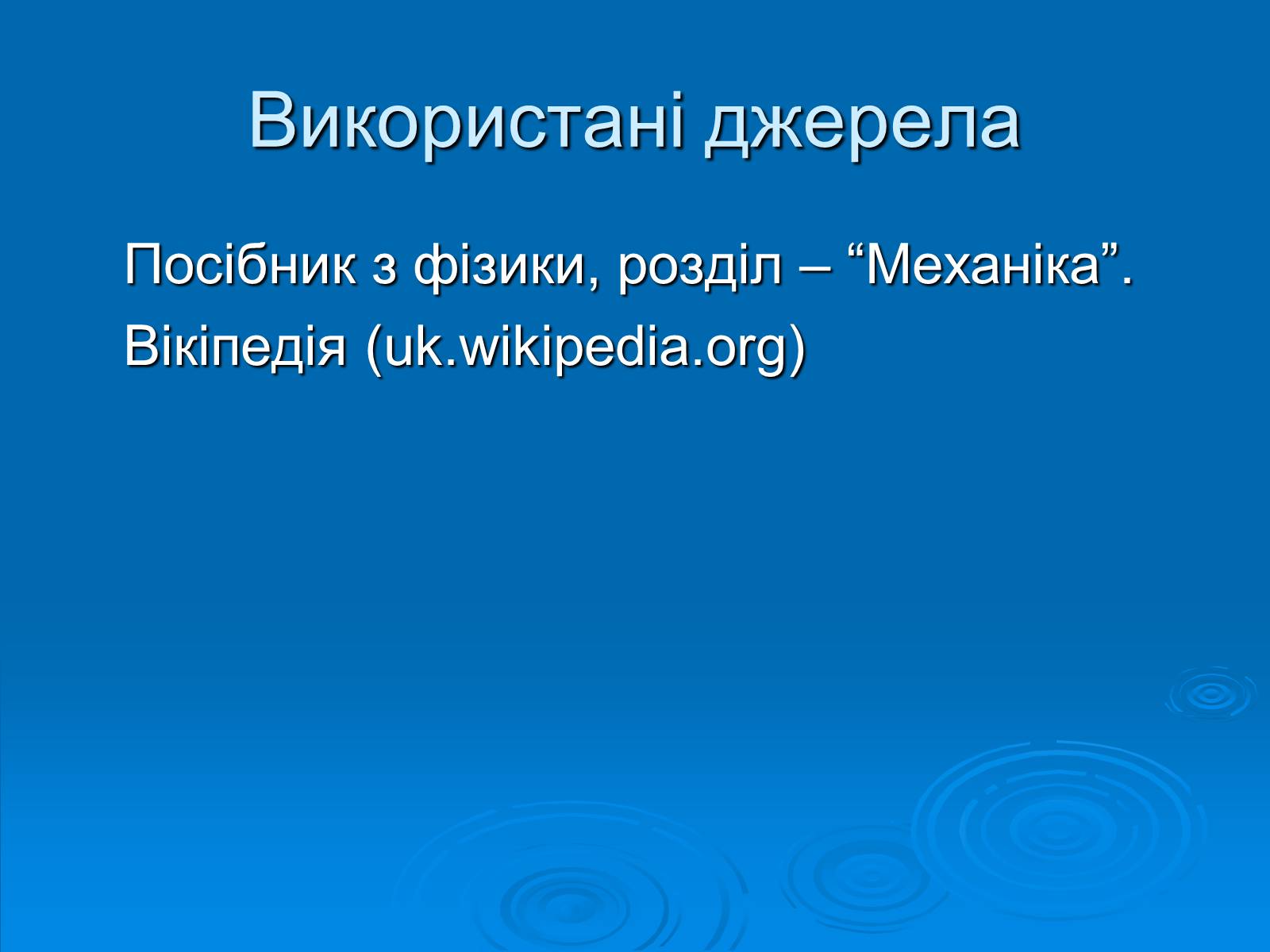 Використані джерела

Посібник з фізики, розділ – “Механіка”.

Вікіпедія (uk.wikipedia.org)